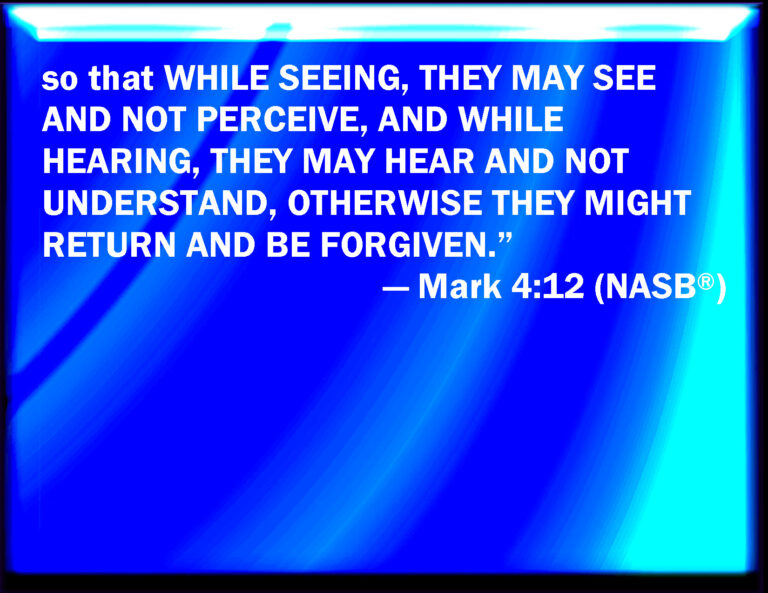 so that WHILE SEEING, THEY MAY SEE AND NOT PERCEIVE, AND WHILE HEARING, THEY MAY HEAR AND NOT UNDERSTAND, OTHERWISE THEY MIGHT RETURN AND BE FORGIVEN.”

— Mark 4:12 (NASB®)